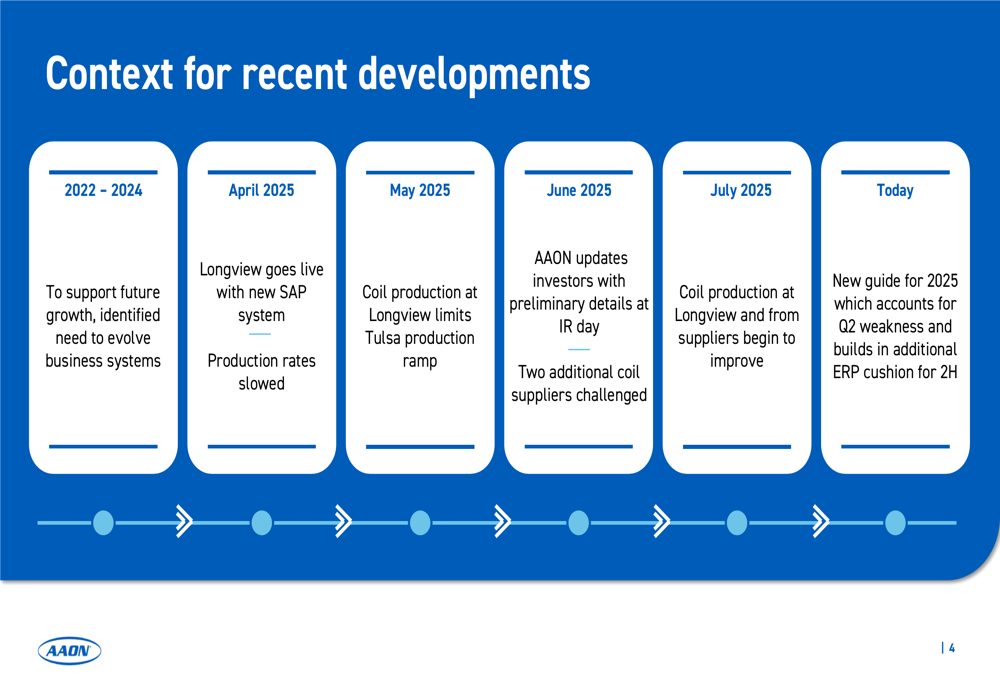 Context for recent developments

2022 – 2024

To support future growth, identified need to evolve business systems

April 2025

Longview goes live with new SAP system

Production rates slowed

May 2025

Coil production at Longview limits Tulsa production ramp

June 2025

AAON updates investors with preliminary details at IR day

Two additional coil suppliers challenged

July 2025

Coil production at Longview and from suppliers begin to improve

Today

New guide for 2025 which accounts for Q2 weakness and builds in additional ERP cushion for 2H

AAON

| 4